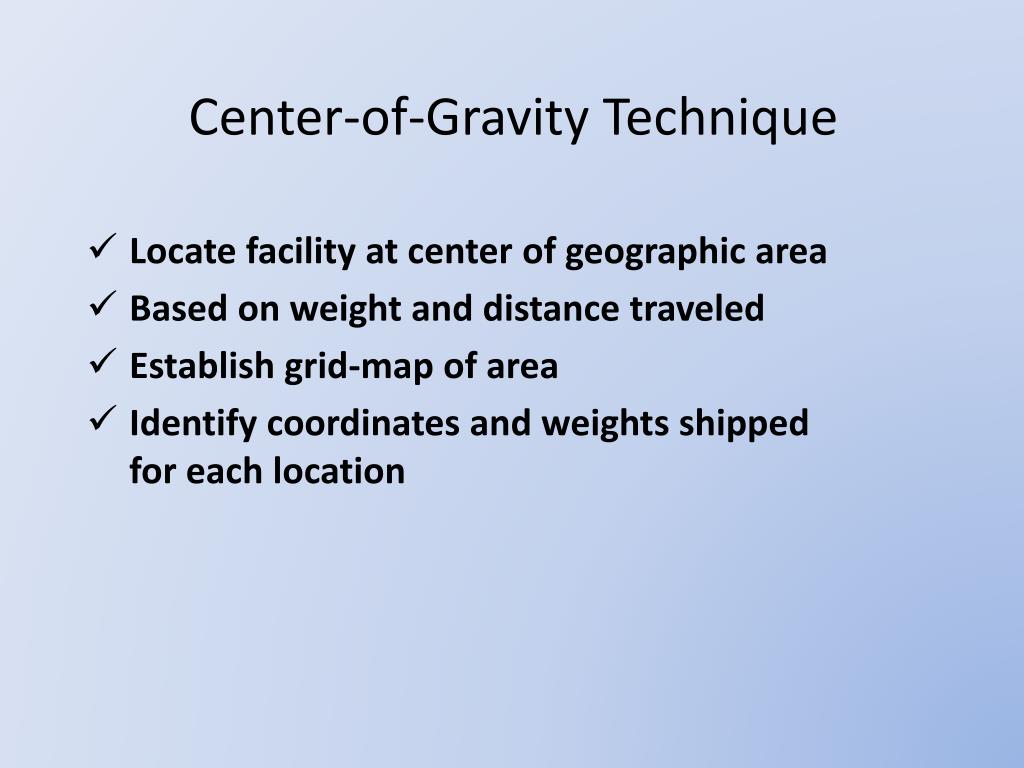 Center-of-Gravity Technique

✓ Locate facility at center of geographic area
✓ Based on weight and distance traveled
✓ Establish grid-map of area
✓ Identify coordinates and weights shipped for each location